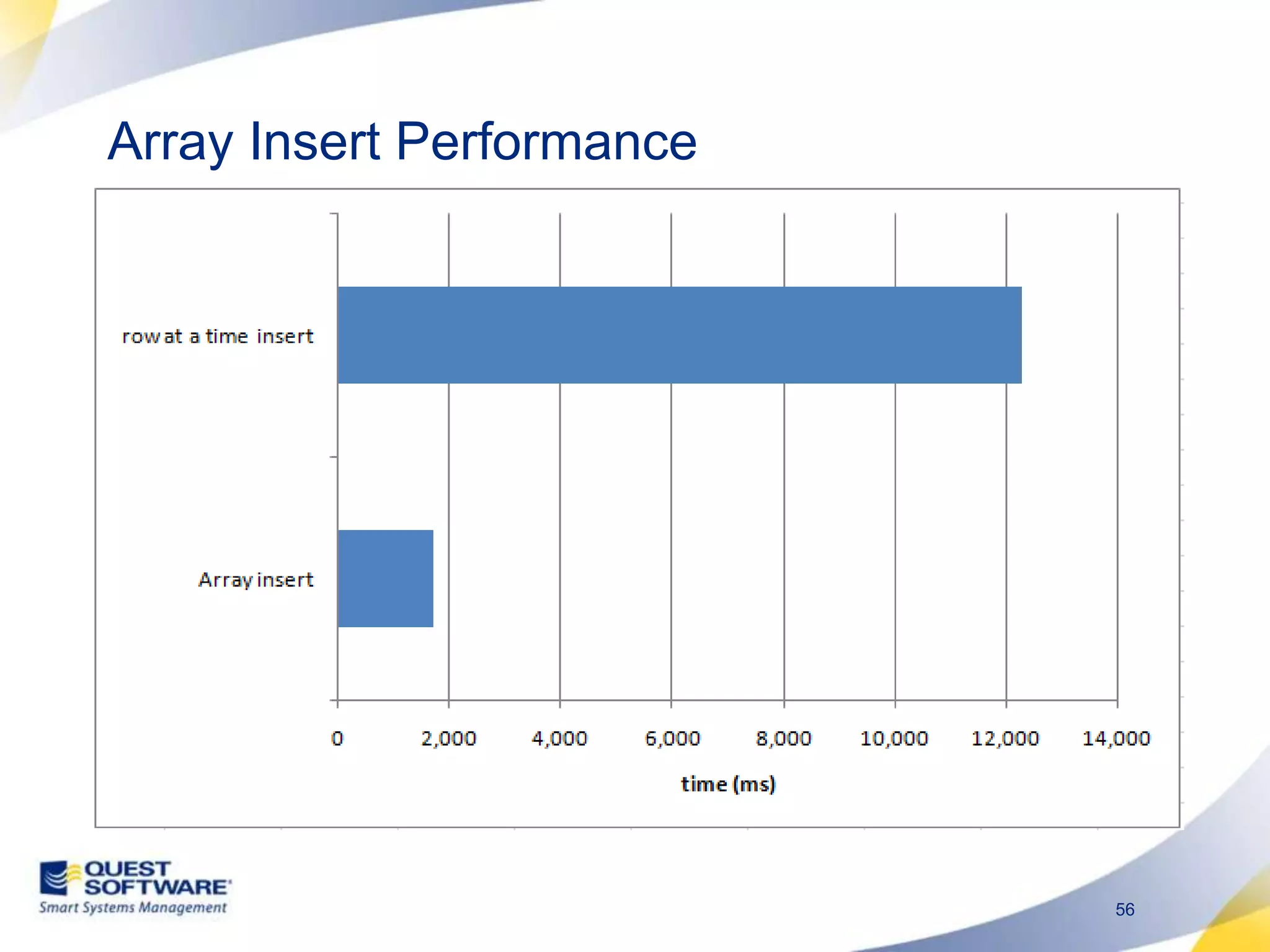 Array Insert Performance

row at a time insert

Array insert

0
2,000
4,000
6,000
8,000
10,000
12,000
14,000

time (ms)

QUEST SOFTWARE
Smart Systems Management

56